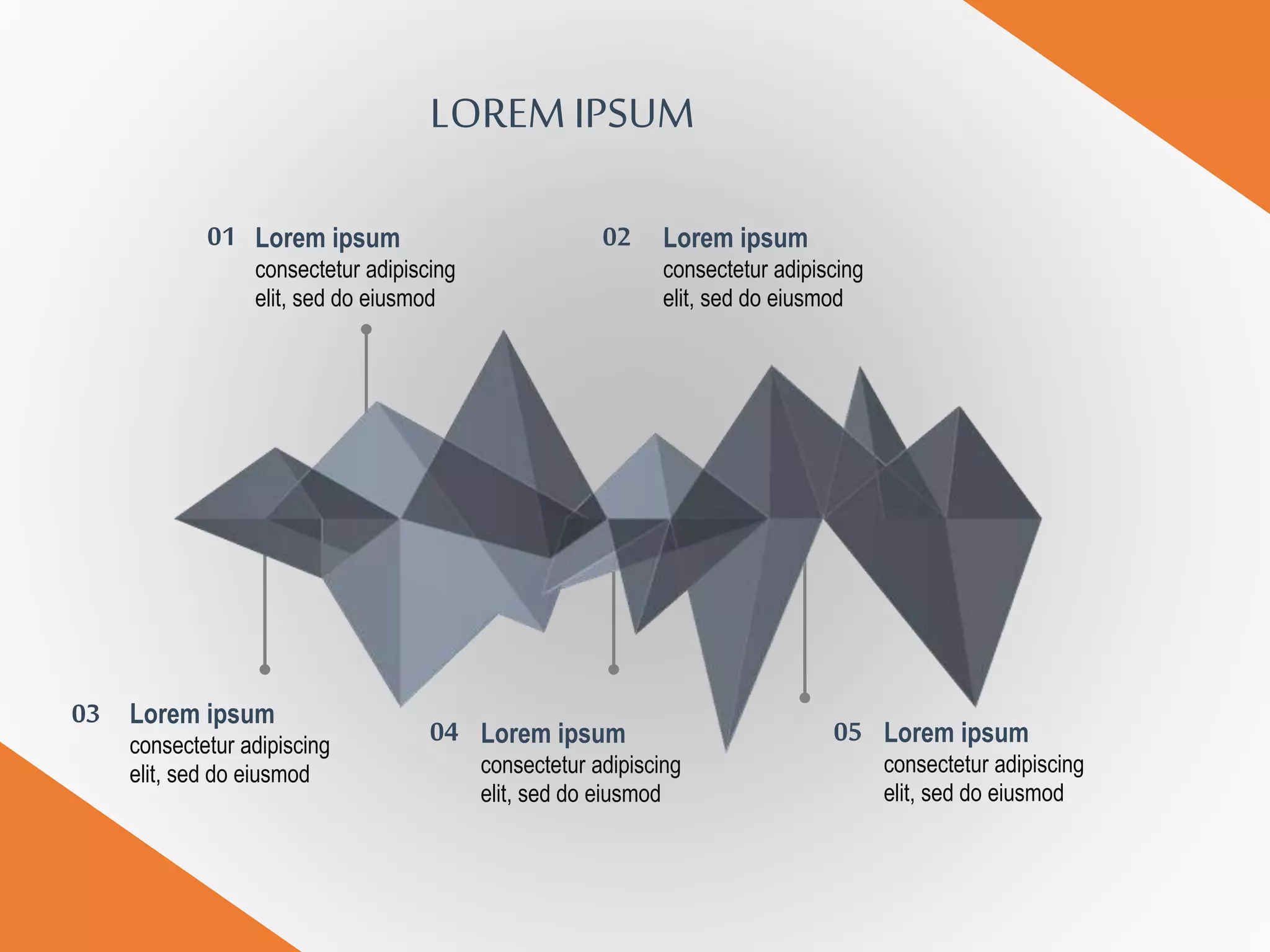 LOREM IPSUM

01 Lorem ipsum
consectetur adipiscing elit, sed do eiusmod

02 Lorem ipsum
consectetur adipiscing elit, sed do eiusmod

03 Lorem ipsum
consectetur adipiscing elit, sed do eiusmod

04 Lorem ipsum
consectetur adipiscing elit, sed do eiusmod

05 Lorem ipsum
consectetur adipiscing elit, sed do eiusmod